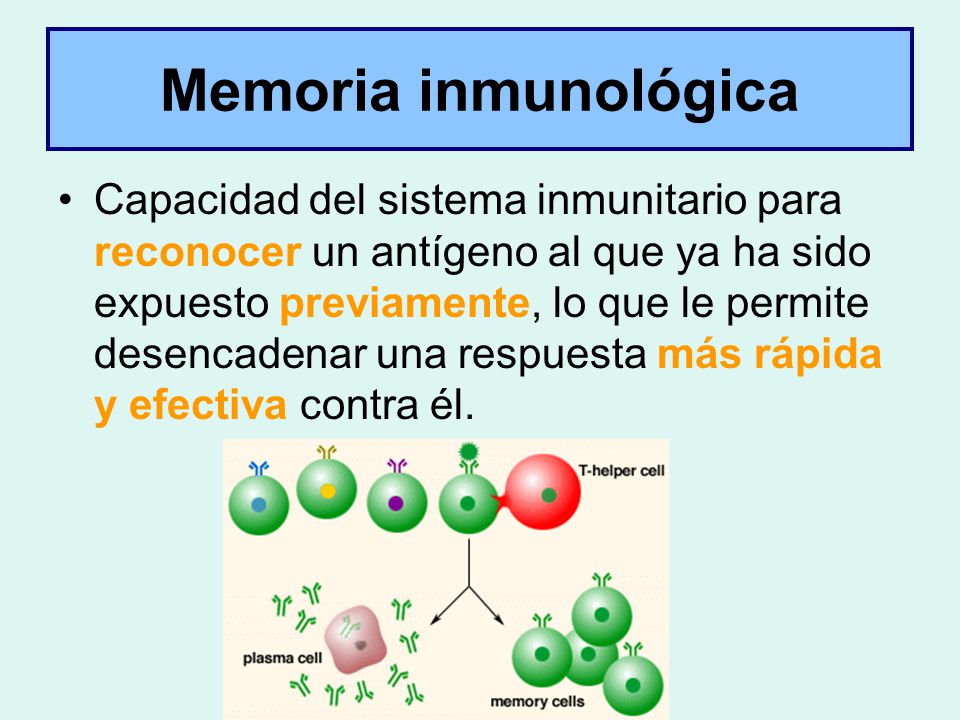 Memoria inmunológica

• Capacidad del sistema inmunitario para reconocer un antígeno al que ya ha sido expuesto previamente, lo que le permite desencadenar una respuesta más rápida y efectiva contra él.

T-helper cell

plasma cell

memory cells